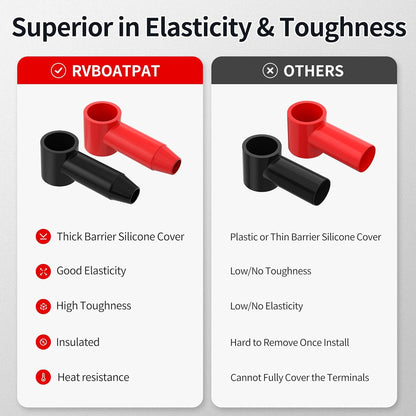 Superior in Elasticity & Toughness

RVBOATPAT

Thick Barrier Silicone Cover

Good Elasticity

High Toughness

Insulated

Heat resistance

OTHERS

Plastic or Thin Barrier Silicone Cover

Low/No Toughness

Low/No Elasticity

Hard to Remove Once Install

Cannot Fully Cover the Terminals